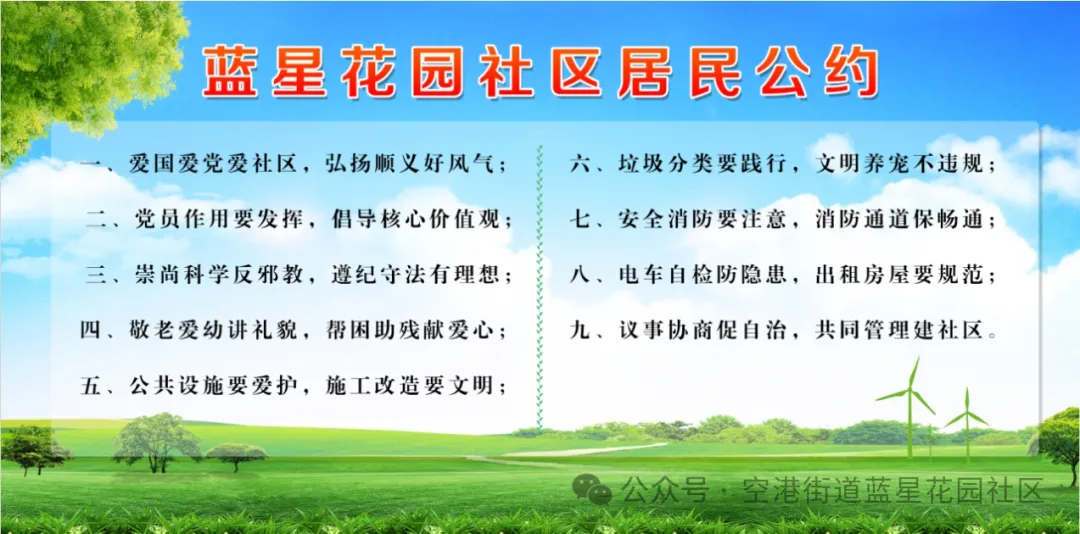 蓝星花园社区居民公约

一、爱国爱党爱社区，弘扬顺义好风气；

二、党员作用要发挥，倡导核心价值观；

三、崇尚科学反邪教，遵纪守法有理想；

四、敬老爱幼讲礼貌，帮困助残献爱心；

五、公共设施要爱护，施工改造要文明；

六、垃圾分类要践行，文明养宠不违规；

七、安全消防要注意，消防通道保畅通；

八、电车自检防隐患，出租房屋要规范；

九、议事协商促自治，共同管理建社区。

公众号 · 空港街道蓝星花园社区